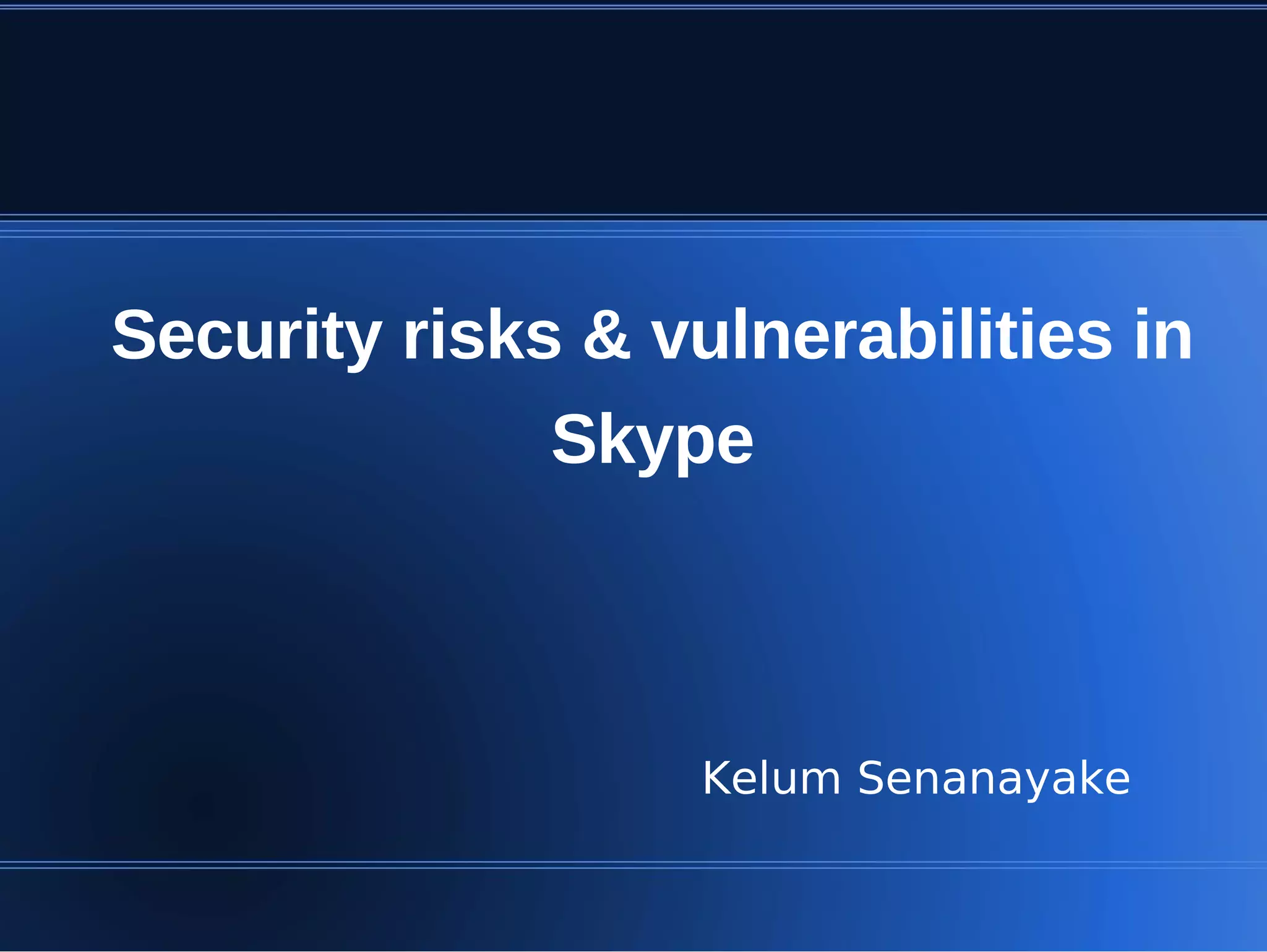 Security risks & vulnerabilities in Skype

Kelum Senanayake